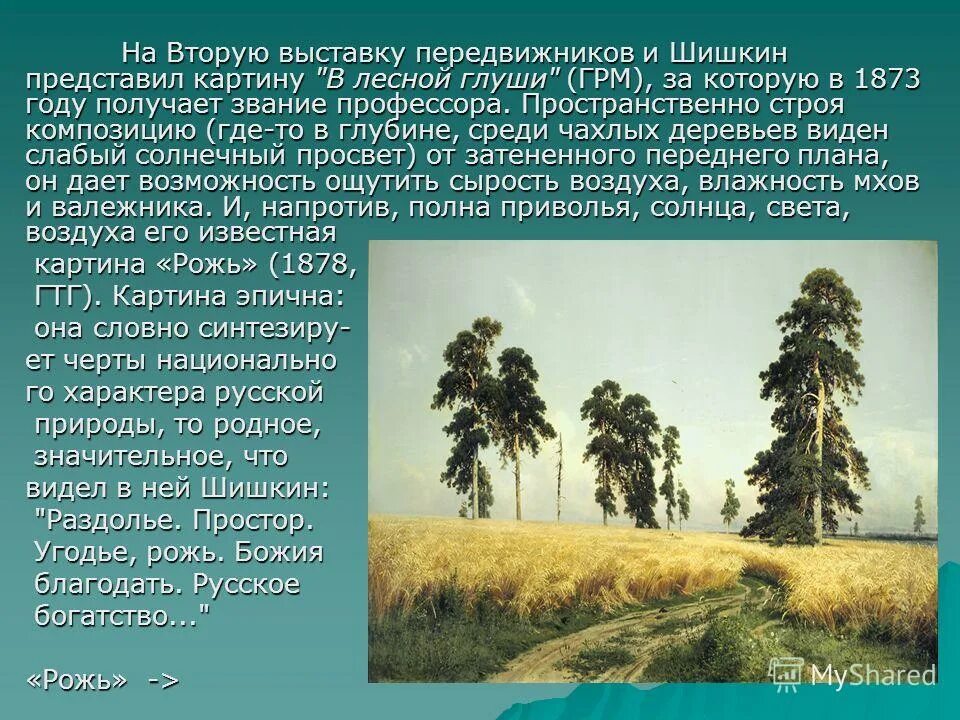 На Вторую выставку передвижников и Шишкин представил картину "В лесной глуши" (ГРМ), за которую в 1873 году получает звание профессора. Пространственно строя композицию (где-то в глубине, среди чахлых деревьев виден слабый солнечный просвет) от затененного переднего плана, он дает возможность ощутить сырость воздуха, влажность мхов и валежника. И, напротив, полна приволья, солнца, света, воздуха его известная картина «Рожь» (1878, ГТГ). Картина эпична: она словно синтезирует черты национально го характера русской природы, то родное, значительное, что видел в ней Шишкин: "Раздолье. Простор. Угодье, рожь. Божия благодать. Русское богатство..."

«Рожь» ->

MyShared